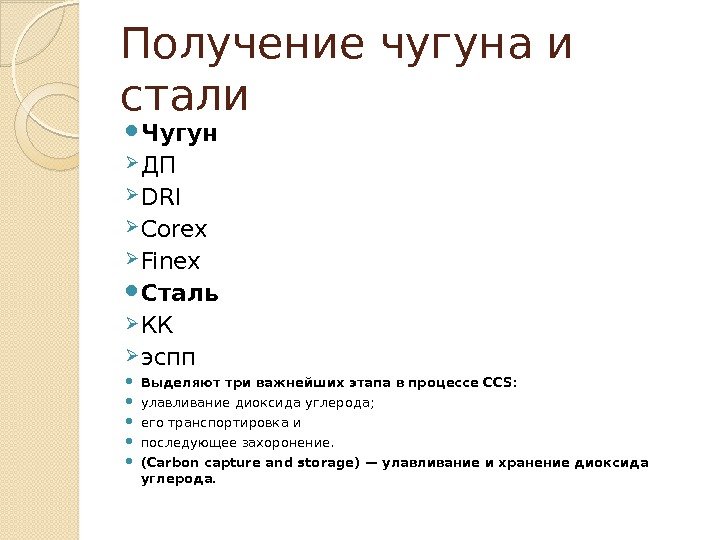 Получение чугуна и стали

Чугун

ДП

DRI

Corex

Finex

Сталь

КК

ЭСПП

Выделяют три важнейших этапа в процессе CCS:

улавливание диоксида углерода;

его транспортировка и

последующее захоронение.

(Carbon capture and storage) — улавливание и хранение диоксида углерода.